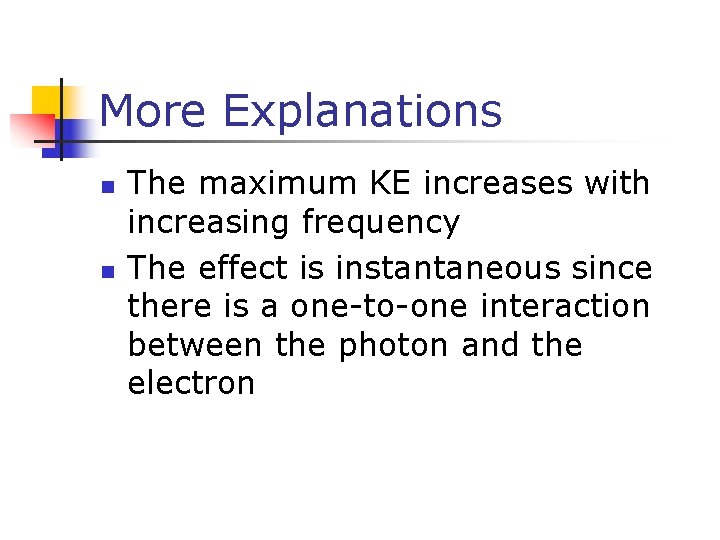 More Explanations

- The maximum KE increases with increasing frequency
- The effect is instantaneous since there is a one-to-one interaction between the photon and the electron